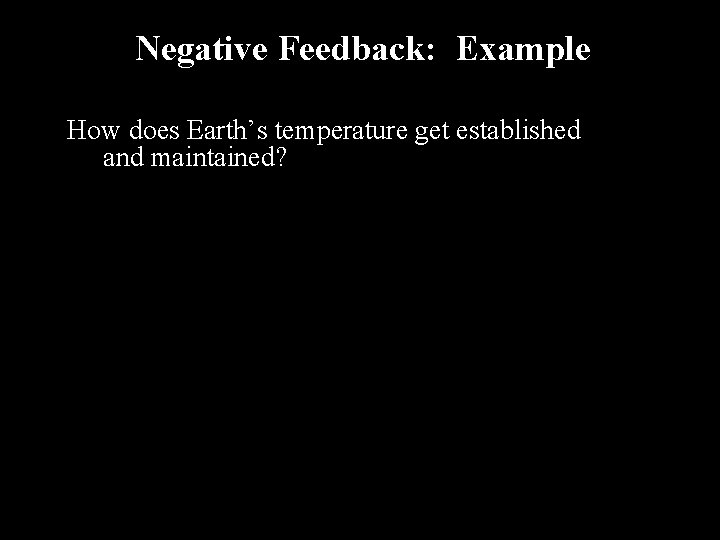 Negative Feedback:  Example

How does Earth’s temperature get established and maintained?